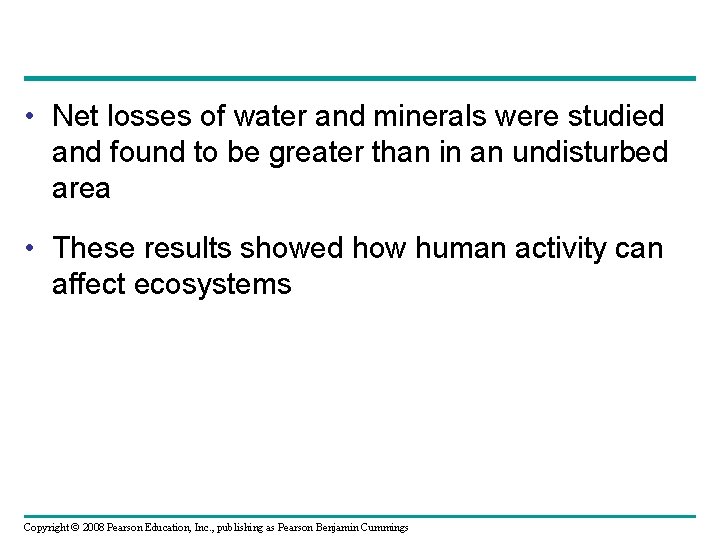 • Net losses of water and minerals were studied and found to be greater than in an undisturbed area

• These results showed how human activity can affect ecosystems

Copyright © 2008 Pearson Education, Inc., publishing as Pearson Benjamin Cummings